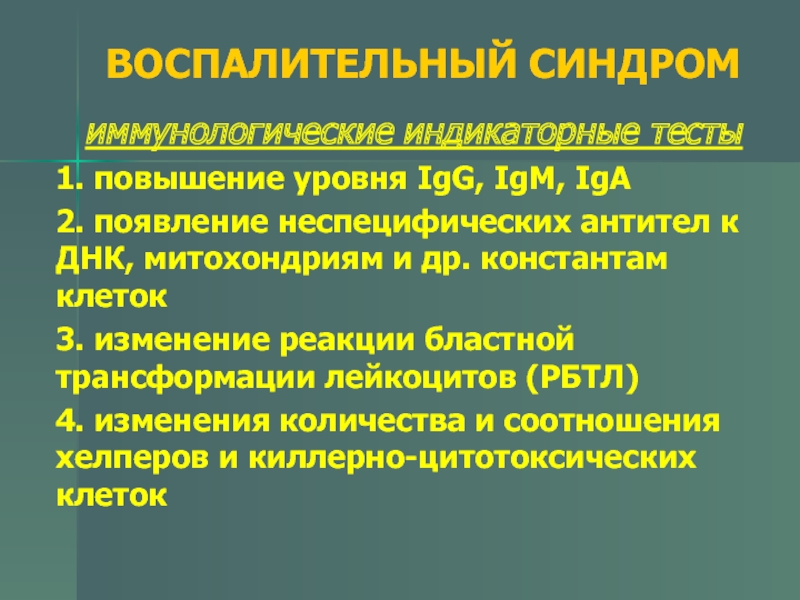 ВОСПАЛИТЕЛЬНЫЙ СИНДРОМ

иммунологические индикаторные тесты

1. повышение уровня IgG, IgM, IgA

2. появление неспецифических антител к ДНК, митохондриям и др. константам клеток

3. изменение реакции бластной трансформации лейкоцитов (РБТЛ)

4. изменения количества и соотношения хелперов и киллерно-цитотоксических клеток